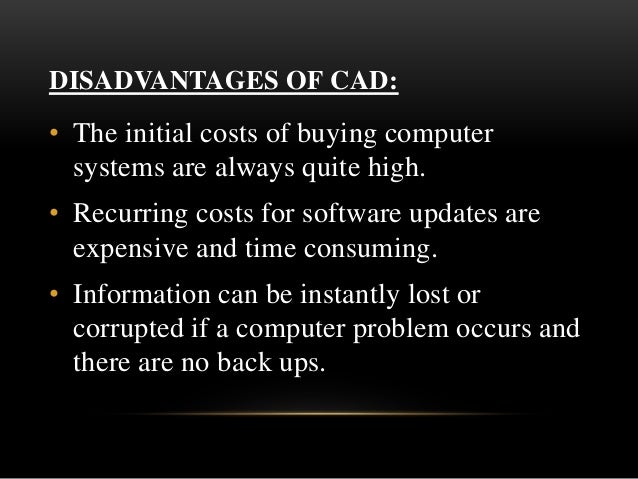 DISADVANTAGES OF CAD:

• The initial costs of buying computer systems are always quite high.

• Recurring costs for software updates are expensive and time consuming.

• Information can be instantly lost or corrupted if a computer problem occurs and there are no back ups.